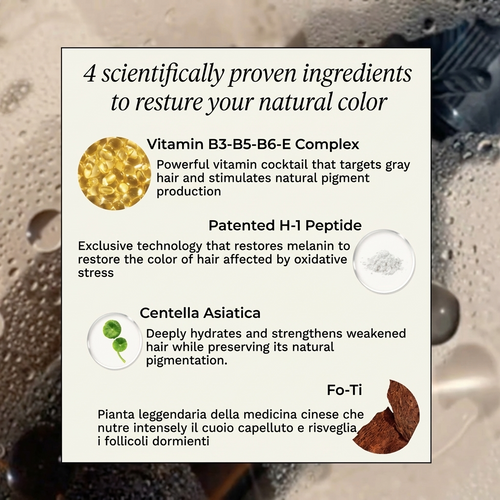 4 scientifically proven ingredients to resture your natural color

Vitamin B3-B5-B6-E Complex

Powerful vitamin cocktail that targets gray hair and stimulates natural pigment production

Patented H-1 Peptide

Exclusive technology that restores melanin to restore the color of hair affected by oxidative stress

Centella Asiatica

Deeply hydrates and strengthens weakened hair while preserving its natural pigmentation.

Fo-Ti

Pianta leggendaria della medicina cinese che nutre intensely il cuoio capelluto e risveglia i follicoli dormienti